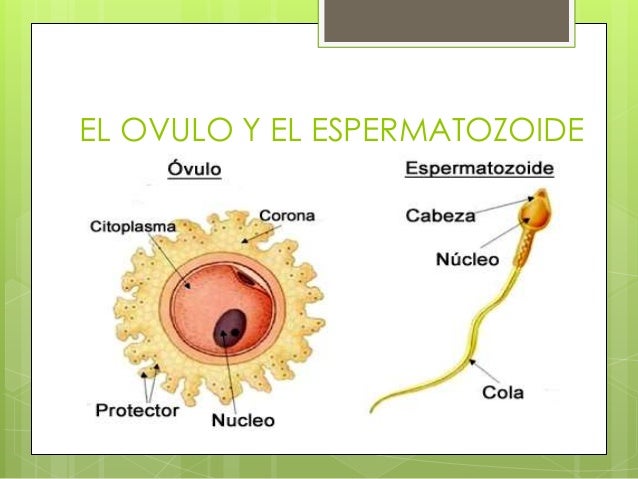 EL OVULO Y EL ESPERMATOZOIDE

Óvulo

Citoplasma

Corona

Protector

Nucleo

Espermatozoide

Cabeza

Núcleo

Cola